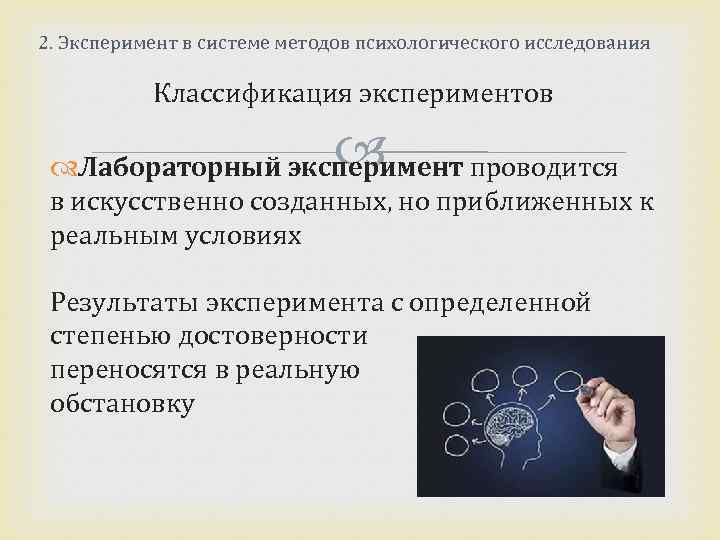 2. Эксперимент в системе методов психологического исследования

Классификация экспериментов

Лабораторный эксперимент проводится в искусственно созданных, но приближенных к реальным условиях

Результаты эксперимента с определенной степенью достоверности переносятся в реальную обстановку